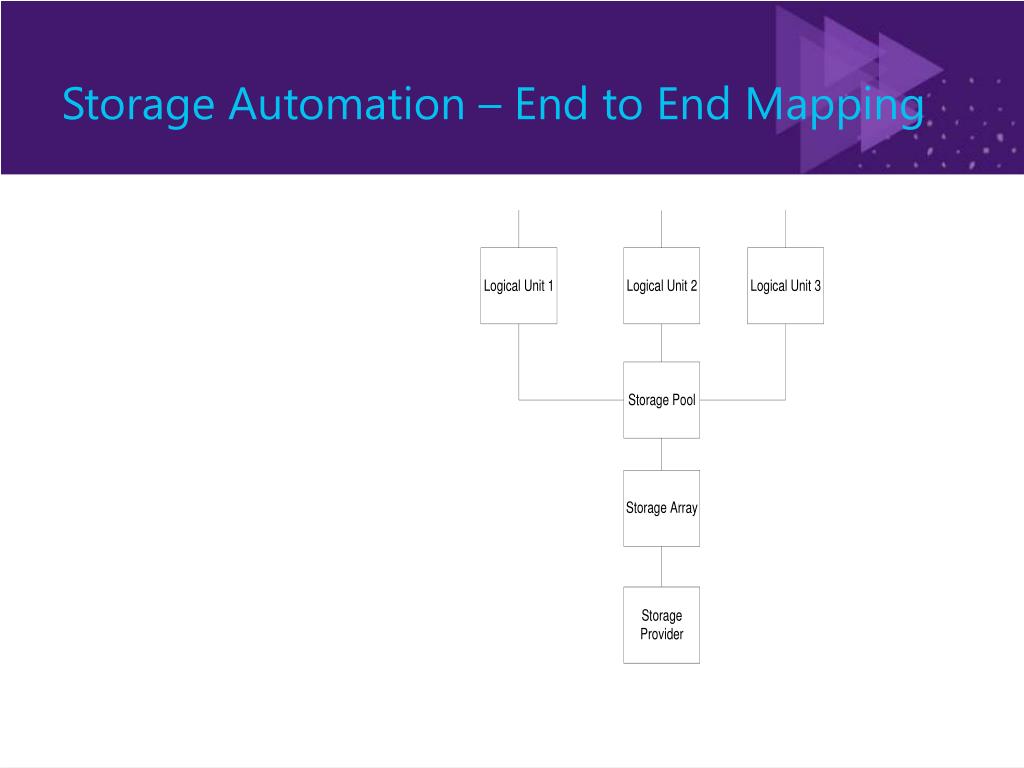 Storage Automation – End to End Mapping

Logical Unit 1

Logical Unit 2

Logical Unit 3

Storage Pool

Storage Array

Storage Provider